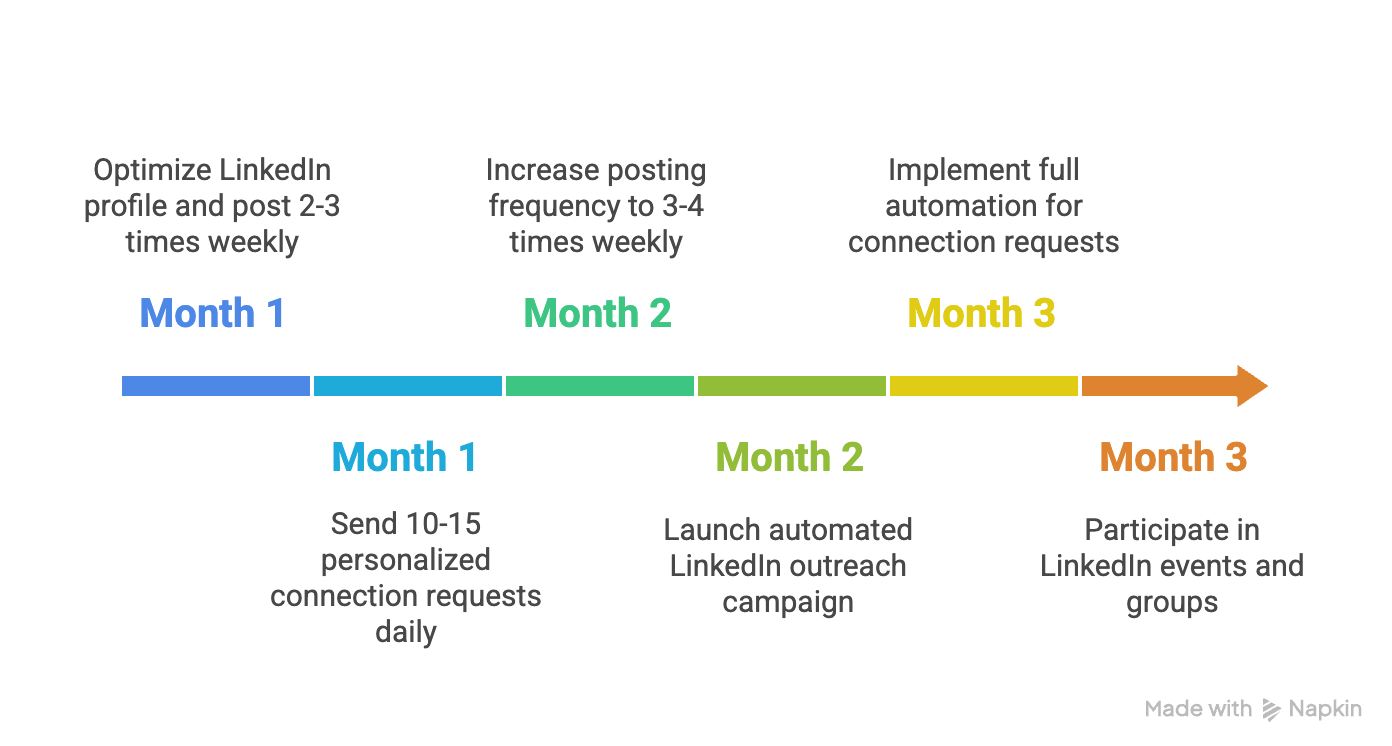 Optimize LinkedIn profile and post 2-3 times weekly

Month 1

Month 1

Send 10-15 personalized connection requests daily

Increase posting frequency to 3-4 times weekly

Month 2

Month 2

Launch automated LinkedIn outreach campaign

Implement full automation for connection requests

Month 3

Month 3

Participate in LinkedIn events and groups

Made with Napkin